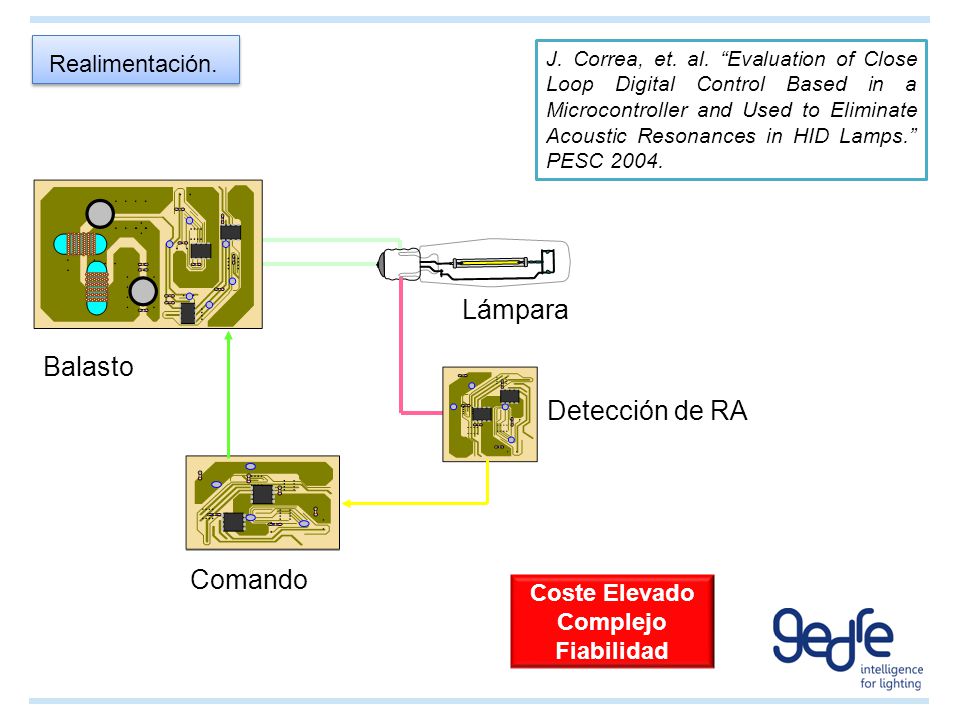 Realimentación.

J. Correa, et. al. “Evaluation of Close Loop Digital Control Based in a Microcontroller and Used to Eliminate Acoustic Resonances in HID Lamps.” PESC 2004.

Lámpara

Balasto

Detección de RA

Comando

Coste Elevado
Complejo
Fiabilidad

gedre
intelligence for lighting